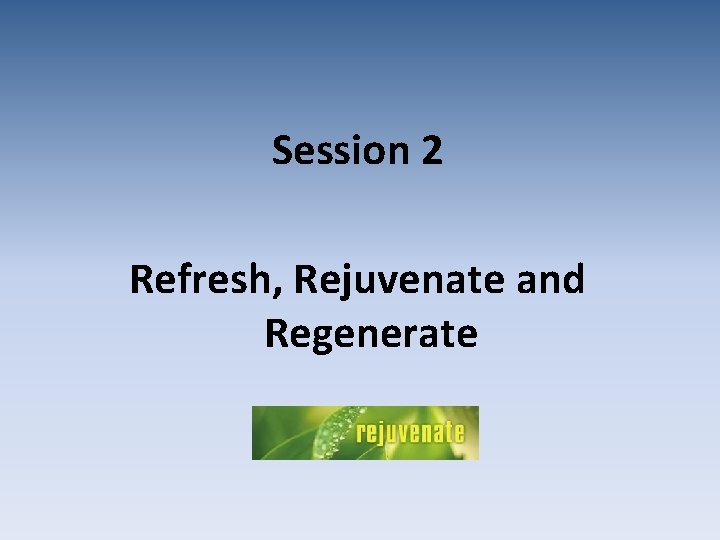 Session 2

Refresh, Rejuvenate and Regenerate

rejuvenate